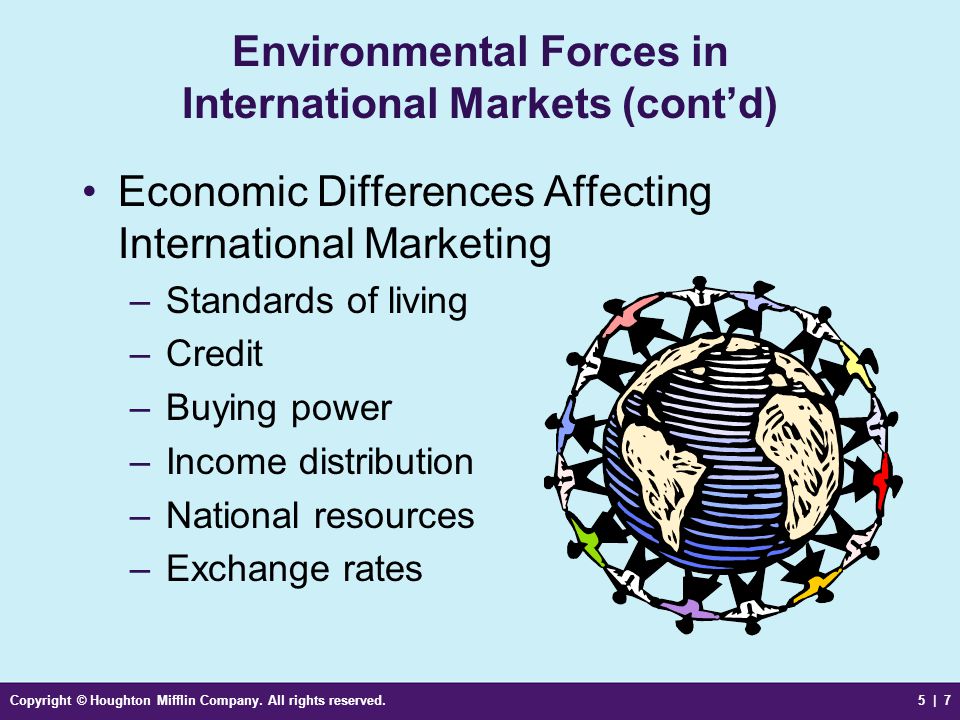 Environmental Forces in International Markets (cont’d)

• Economic Differences Affecting International Marketing
– Standards of living
– Credit
– Buying power
– Income distribution
– National resources
– Exchange rates

Copyright © Houghton Mifflin Company. All rights reserved.

5 | 7